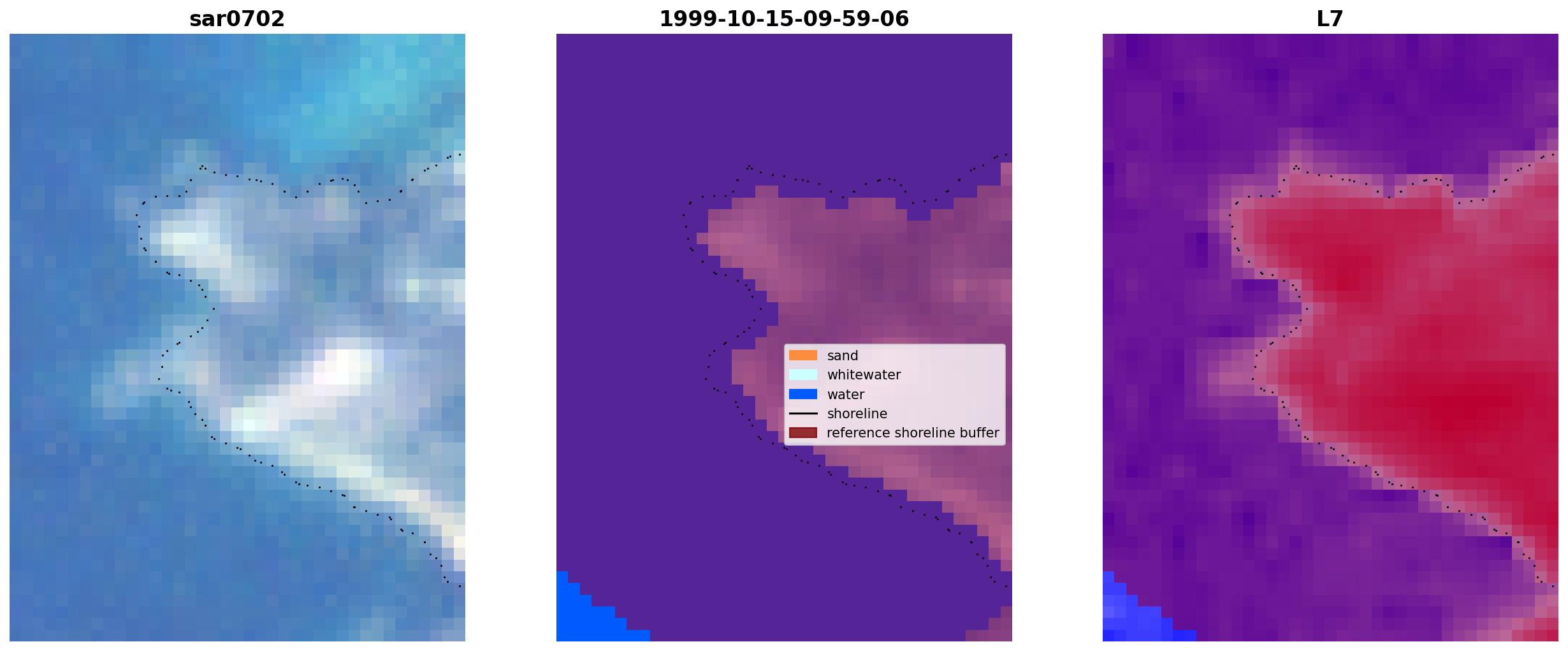 sar0702

1999-10-15-09-59-06

sand
whitewater
water
shoreline
reference shoreline buffer

L7